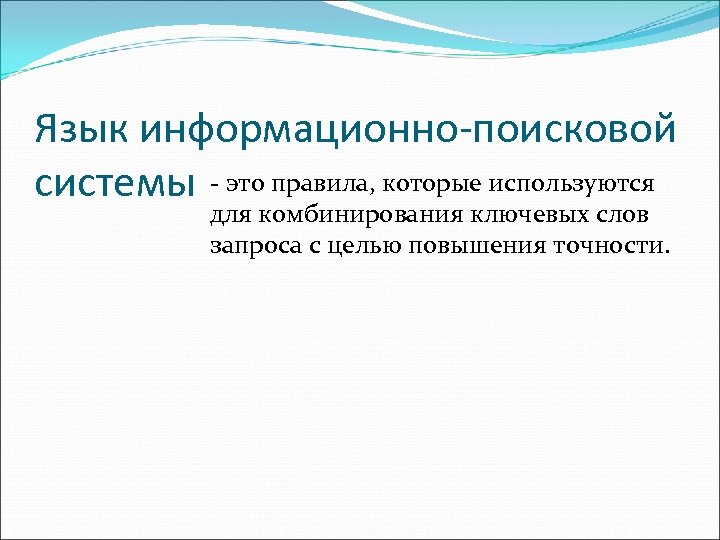 Язык информационно-поисковой системы

- это правила, которые используются для комбинирования ключевых слов запроса с целью повышения точности.